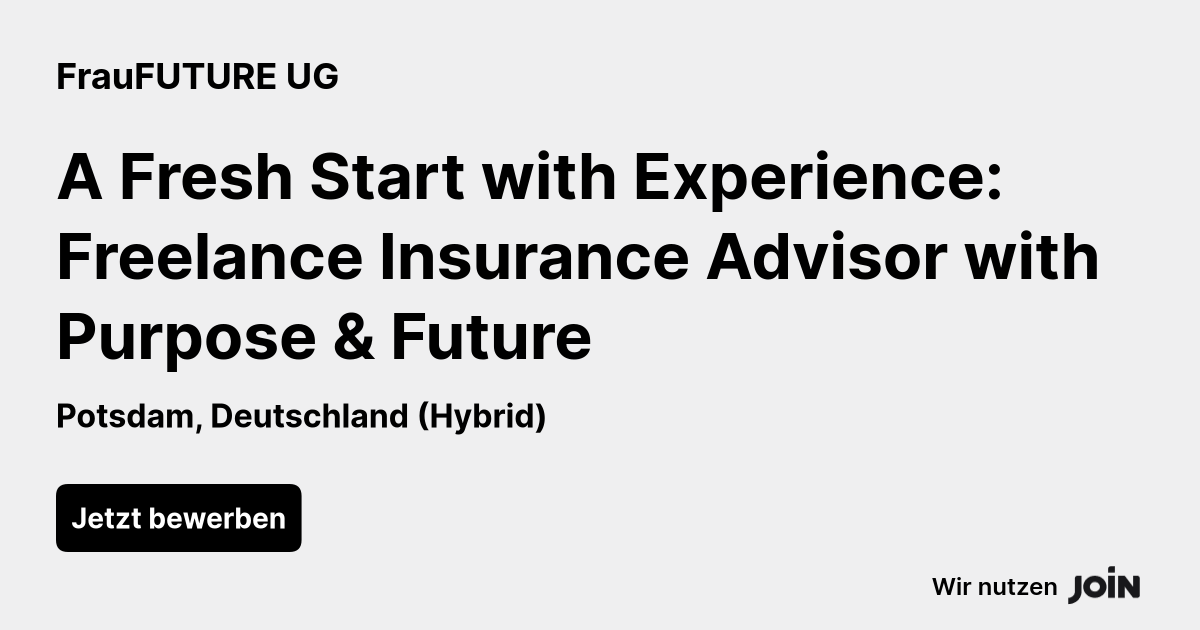 FrauFUTURE UG

A Fresh Start with Experience: Freelance Insurance Advisor with Purpose & Future

Potsdam, Deutschland (Hybrid)

Jetzt bewerben

Wir nutzen JOIN